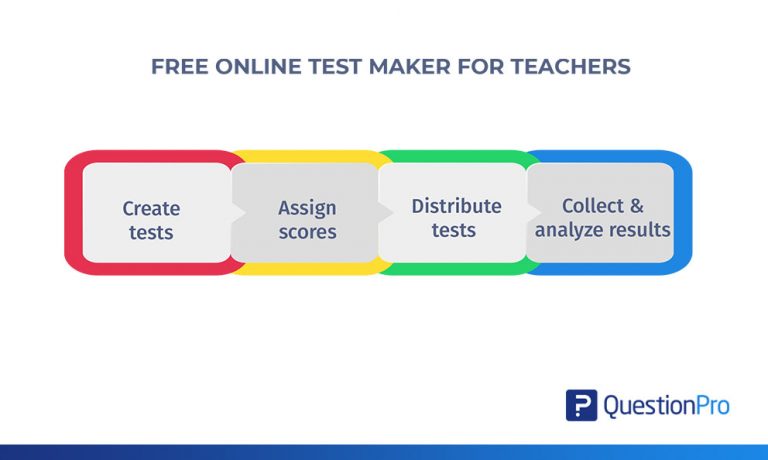 FREE ONLINE TEST MAKER FOR TEACHERS

Create tests

Assign scores

Distribute tests

Collect & analyze results

QuestionPro